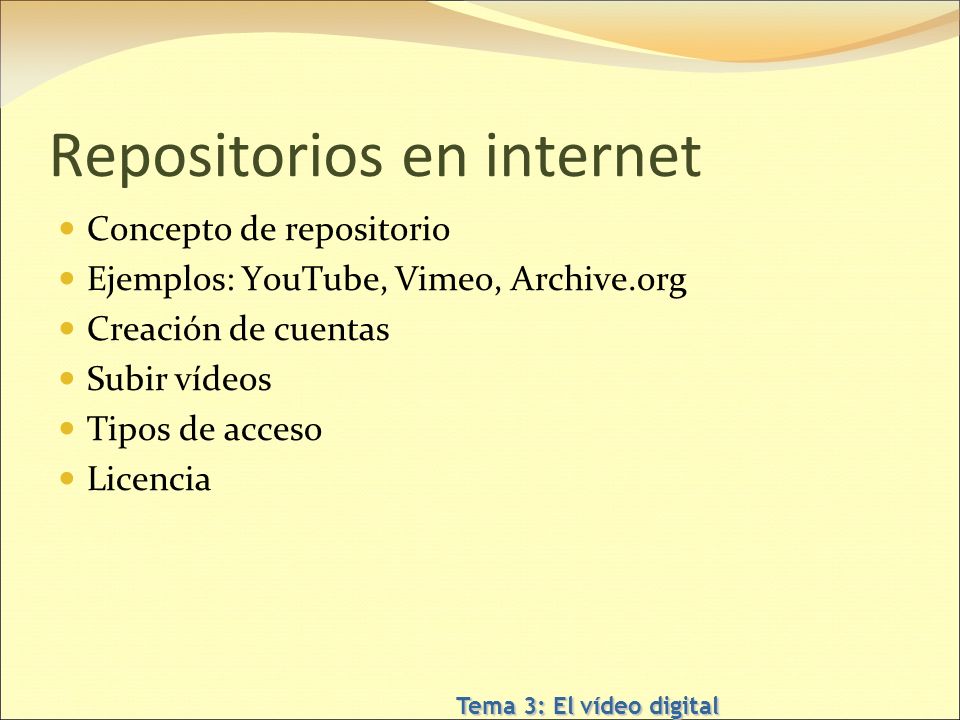 Repositorios en internet

- Concepto de repositorio
- Ejemplos: YouTube, Vimeo, Archive.org
- Creación de cuentas
- Subir vídeos
- Tipos de acceso
- Licencia

Tema 3: El vídeo digital